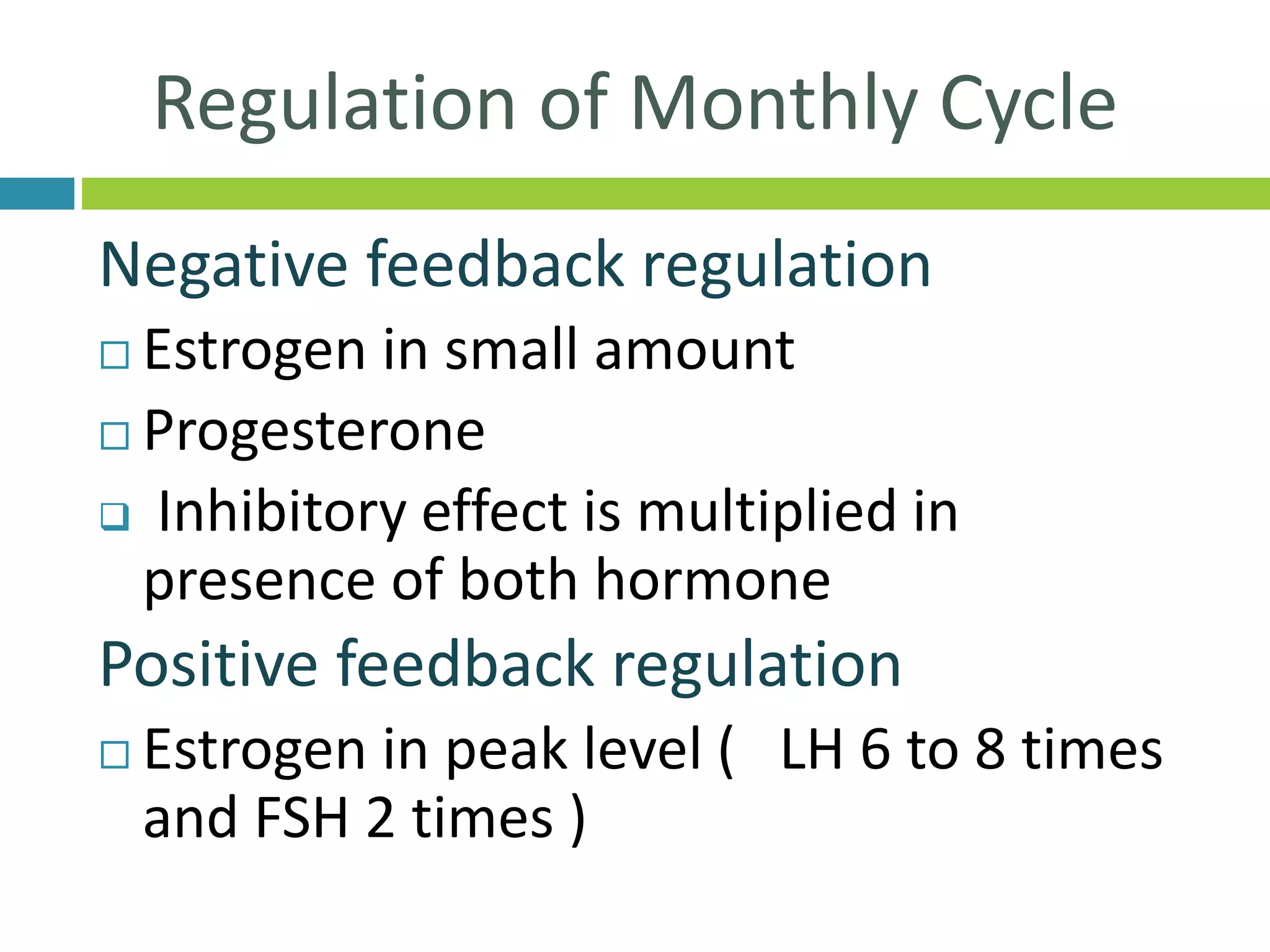 Regulation of Monthly Cycle

Negative feedback regulation

□ Estrogen in small amount

□ Progesterone

❑ Inhibitory effect is multiplied in presence of both hormone

Positive feedback regulation

□ Estrogen in peak level ( LH 6 to 8 times and FSH 2 times )